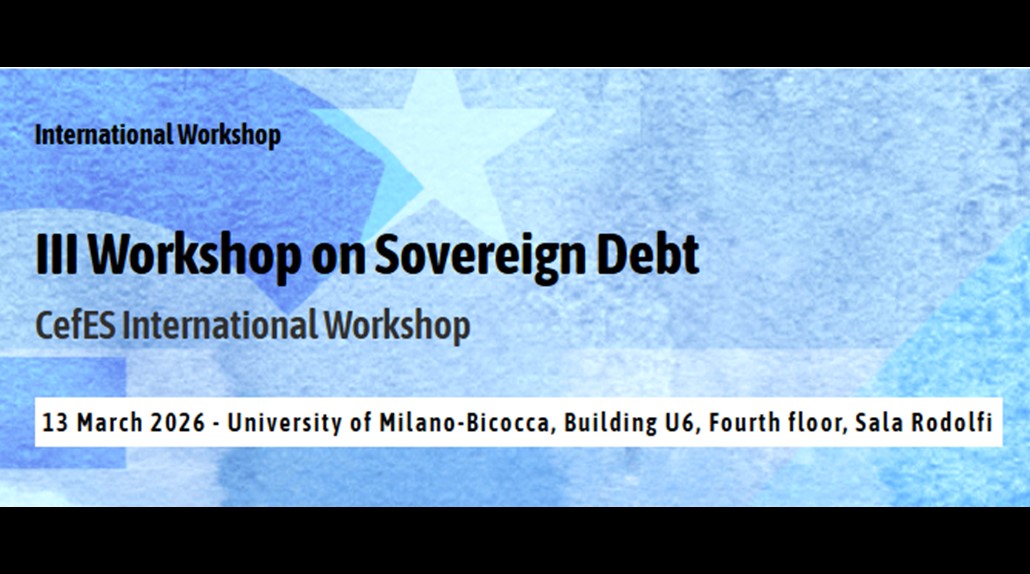 International Workshop

III Workshop on Sovereign Debt

CefES International Workshop

13 March 2026 - University of Milano-Bicocca, Building U6, Fourth floor, Sala Rodolfi